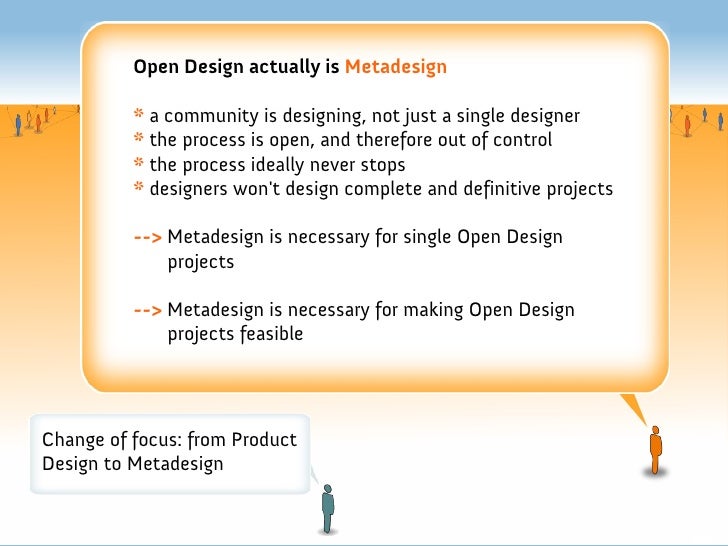 Open Design actually is Metadesign

* a community is designing, not just a single designer
* the process is open, and therefore out of control
* the process ideally never stops
* designers won't design complete and definitive projects

--> Metadesign is necessary for single Open Design projects

--> Metadesign is necessary for making Open Design projects feasible

Change of focus: from Product Design to Metadesign